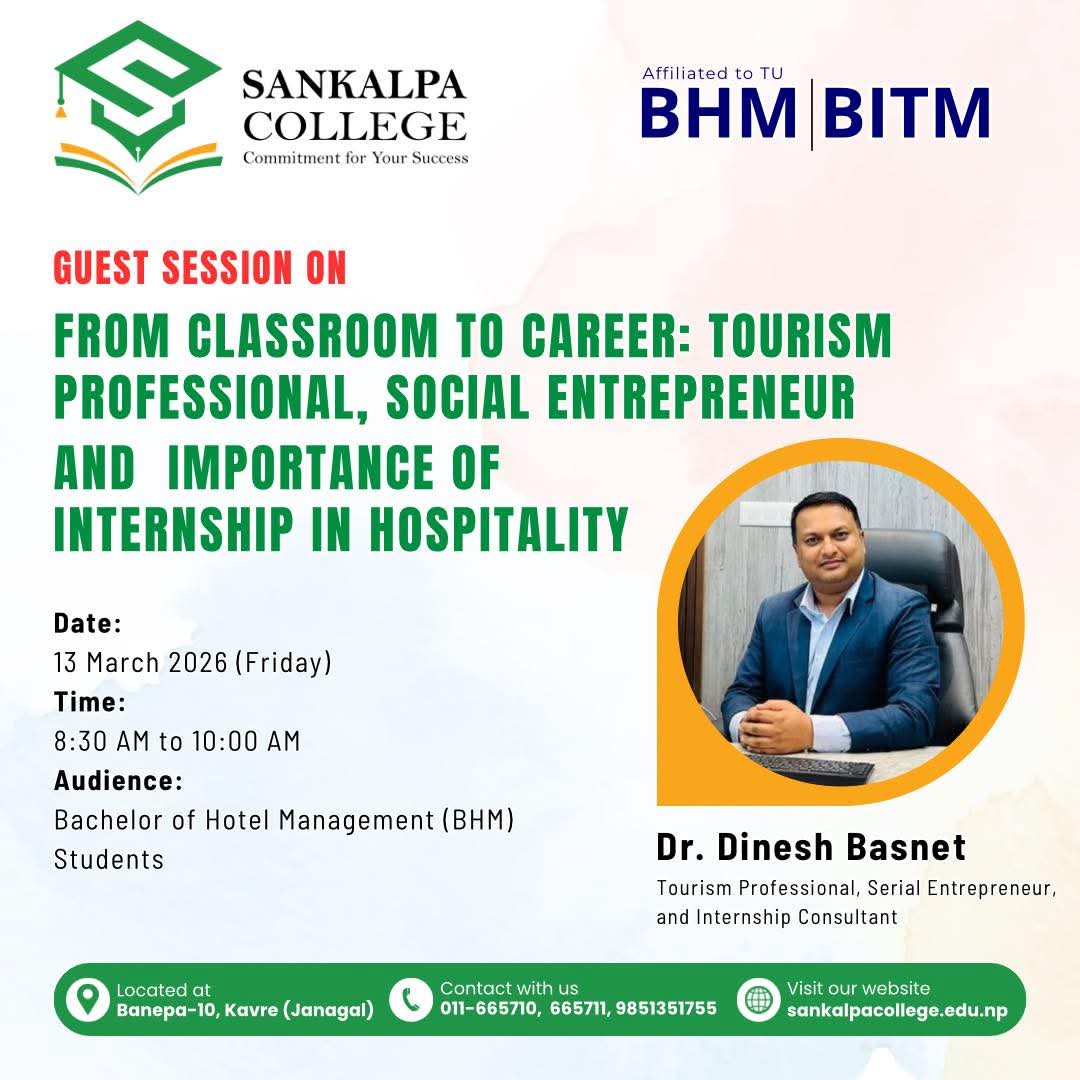 SANKALPA COLLEGE
Commitment for Your Success

Affiliated to TU
BHM | BITM

GUEST SESSION ON
FROM CLASSROOM TO CAREER: TOURISM PROFESSIONAL, SOCIAL ENTREPRENEUR AND IMPORTANCE OF INTERNSHIP IN HOSPITALITY

Date:
13 March 2026 (Friday)
Time:
8:30 AM to 10:00 AM
Audience:
Bachelor of Hotel Management (BHM) Students

Dr. Dinesh Basnet
Tourism Professional, Serial Entrepreneur, and Internship Consultant

Located at
Banepa-10, Kavre (Janagal)
Contact with us
011-665710, 665711, 9851351755
Visit our website
sankalpacollege.edu.np